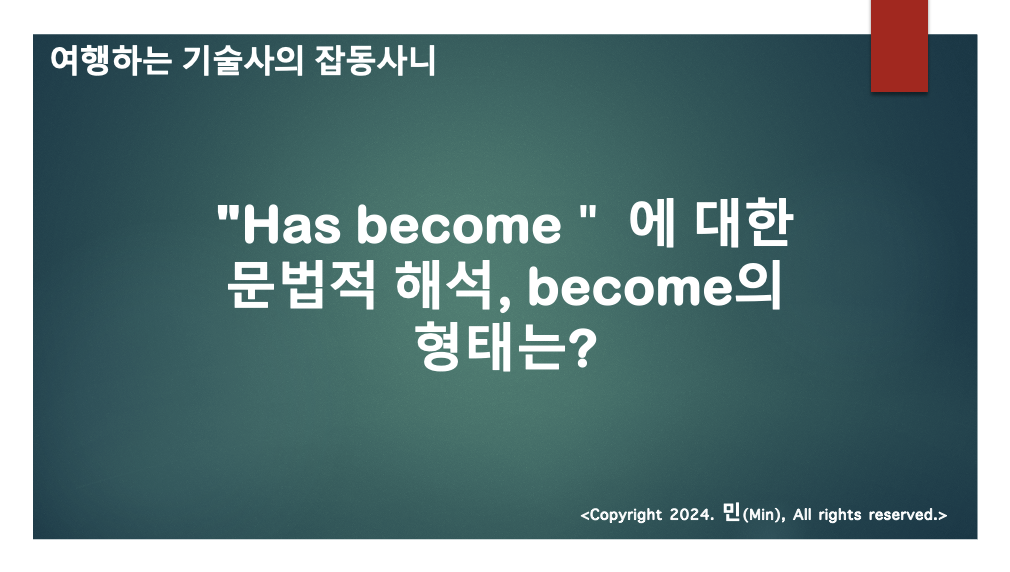 여행하는 기술사의 잡동사니

"Has become " 에 대한 문법적 해석, become의 형태는?

<Copyright 2024. 민(Min), All rights reserved.>